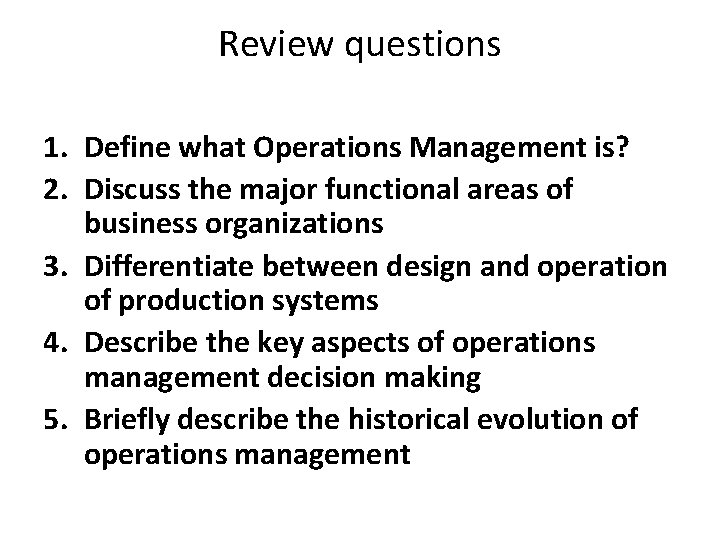 Review questions

1. Define what Operations Management is?
2. Discuss the major functional areas of business organizations
3. Differentiate between design and operation of production systems
4. Describe the key aspects of operations management decision making
5. Briefly describe the historical evolution of operations management